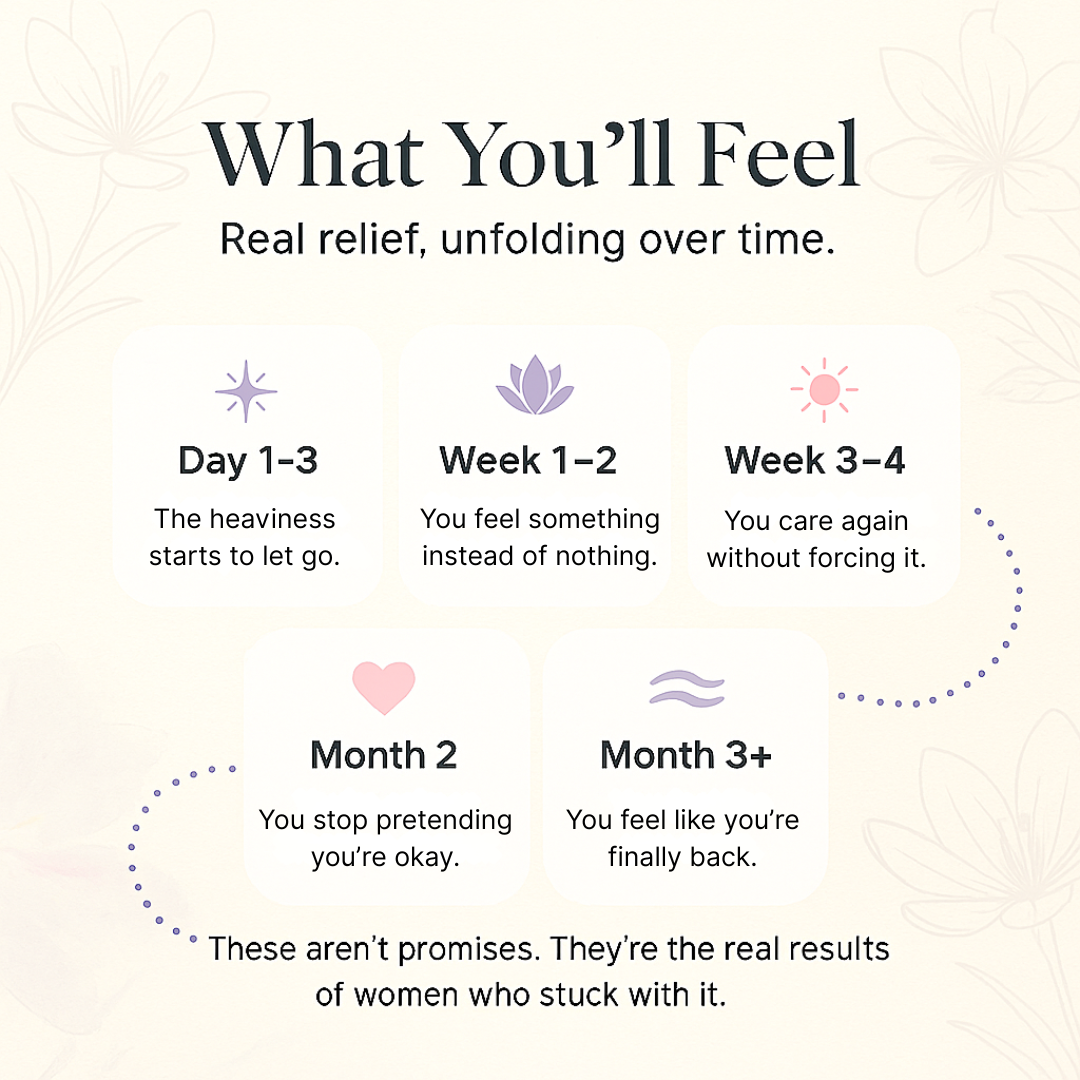 What You’ll Feel

Real relief, unfolding over time.

Day 1-3

The heaviness starts to let go.

Week 1–2

You feel something instead of nothing.

Week 3–4

You care again without forcing it.

Month 2

You stop pretending you’re okay.

Month 3+

You feel like you’re finally back.

These aren’t promises. They’re the real results of women who stuck with it.